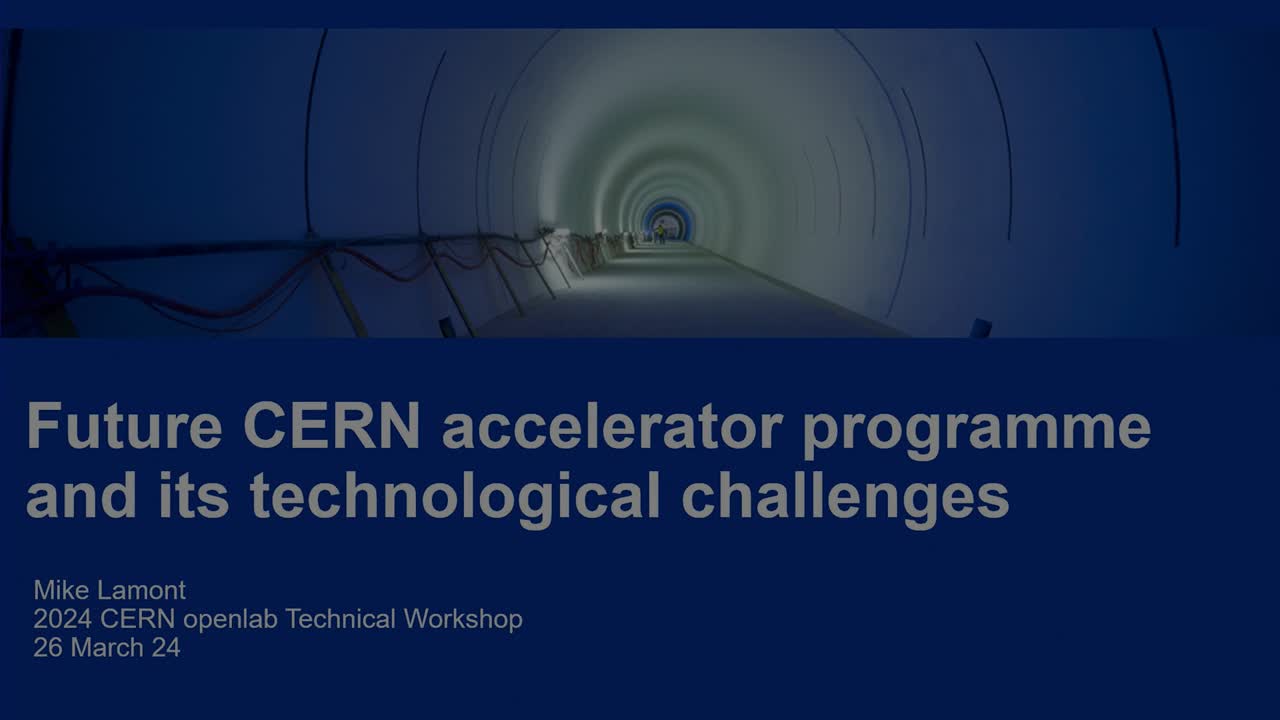 Future CERN accelerator programme and its technological challenges

Mike Lamont
2024 CERN openlab Technical Workshop
26 March 24